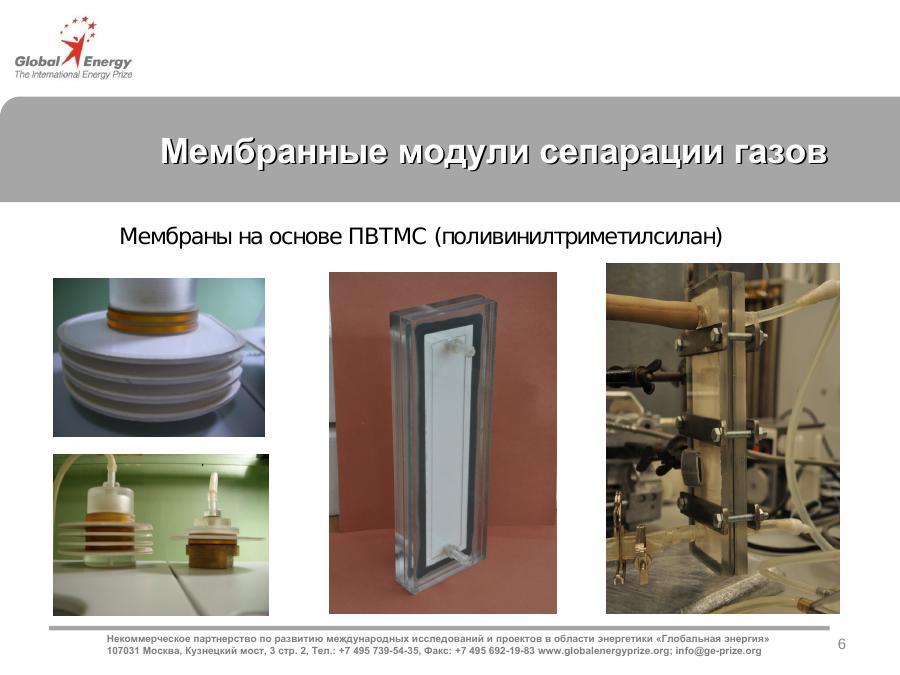 Global Energy
The International Energy Prize

Мембранные модули сепарации газов

Мембраны на основе ПВТМС (поливинилтриметилсилан)

Некоммерческое партнерство по развитию международных исследований и проектов в области энергетики «Глобальная энергия»
107031 Москва, Кузнецкий мост, 3 стр. 2, Тел.: +7 495 739-54-35, Факс: +7 495 692-19-83 www.globalenergyprize.org; info@ge-prize.org

6